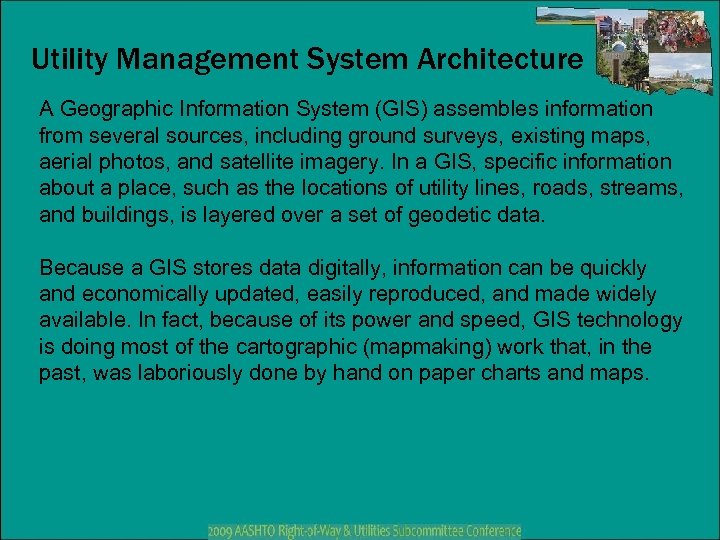 Utility Management System Architecture

A Geographic Information System (GIS) assembles information from several sources, including ground surveys, existing maps, aerial photos, and satellite imagery. In a GIS, specific information about a place, such as the locations of utility lines, roads, streams, and buildings, is layered over a set of geodetic data.

Because a GIS stores data digitally, information can be quickly and economically updated, easily reproduced, and made widely available. In fact, because of its power and speed, GIS technology is doing most of the cartographic (mapmaking) work that, in the past, was laboriously done by hand on paper charts and maps.

2009 AASHTO Right-of-Way & Utilities Subcommittee Conference